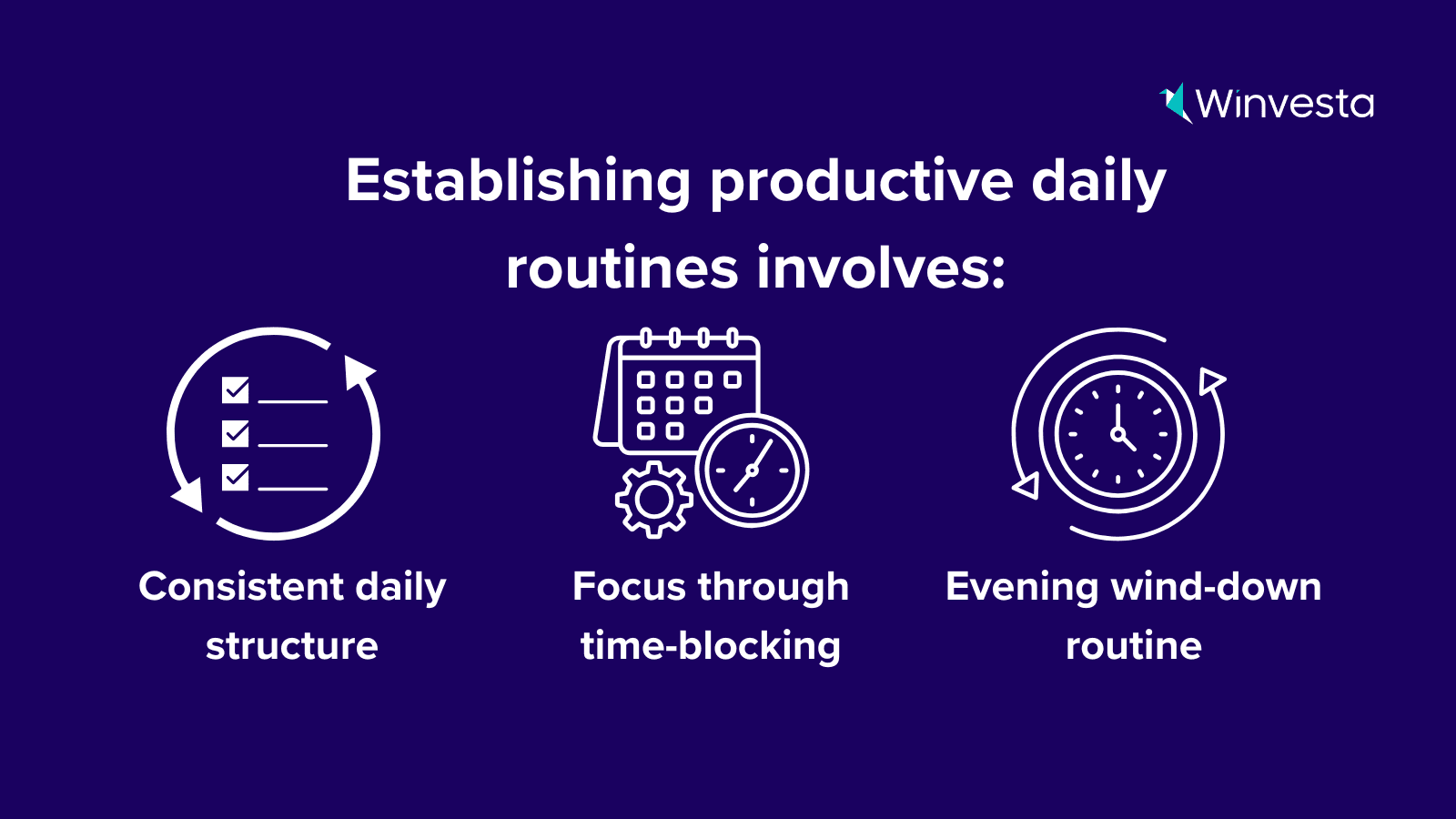 Winvesta

Establishing productive daily routines involves:

Consistent daily structure

Focus through time-blocking

Evening wind-down routine